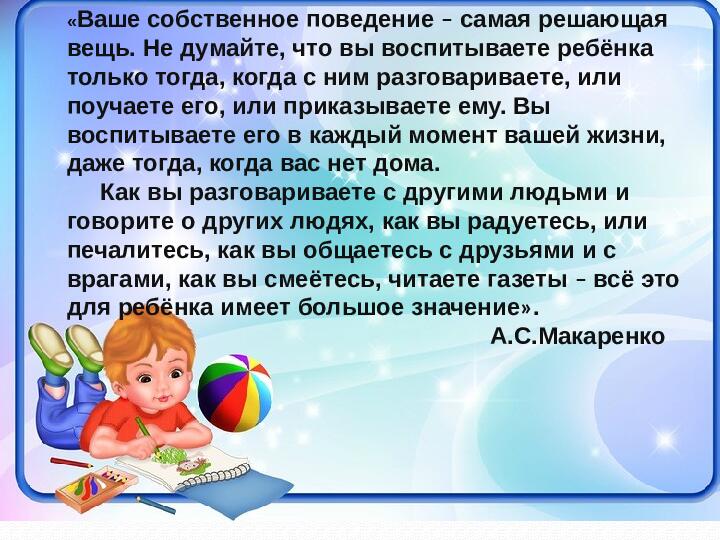 «Ваше собственное поведение – самая решающая вещь. Не думайте, что вы воспитываете ребёнка только тогда, когда с ним разговариваете, или поучаете его, или приказываете ему. Вы воспитываете его в каждый момент вашей жизни, даже тогда, когда вас нет дома.

Как вы разговариваете с другими людьми и говорите о других людях, как вы радуетесь, или печалитесь, как вы общаетесь с друзьями и с врагами, как вы смеётесь, читаете газеты – всё это для ребёнка имеет большое значение».

А.С.Макаренко